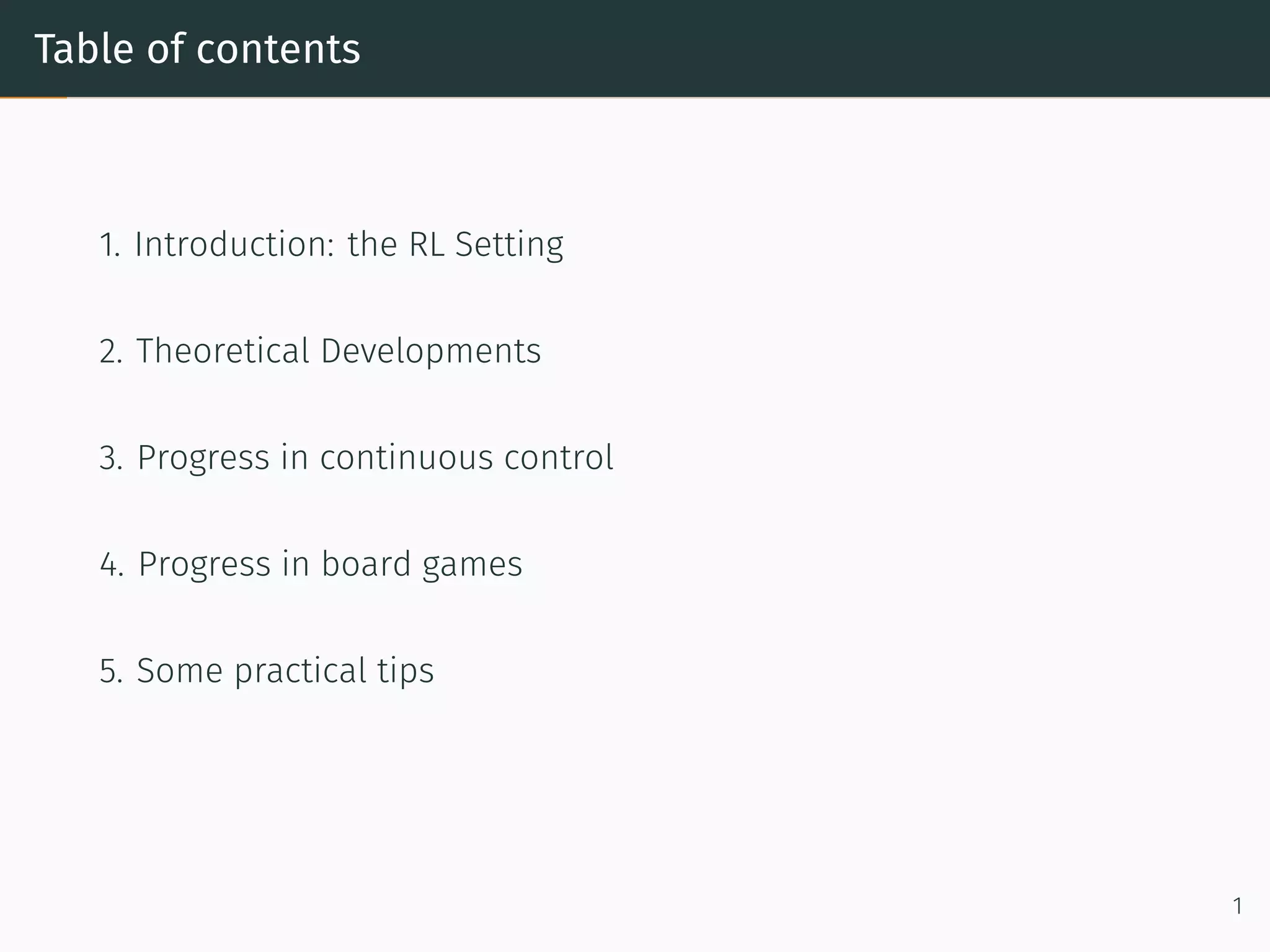 Table of contents

1. Introduction: the RL Setting

2. Theoretical Developments

3. Progress in continuous control

4. Progress in board games

5. Some practical tips

1